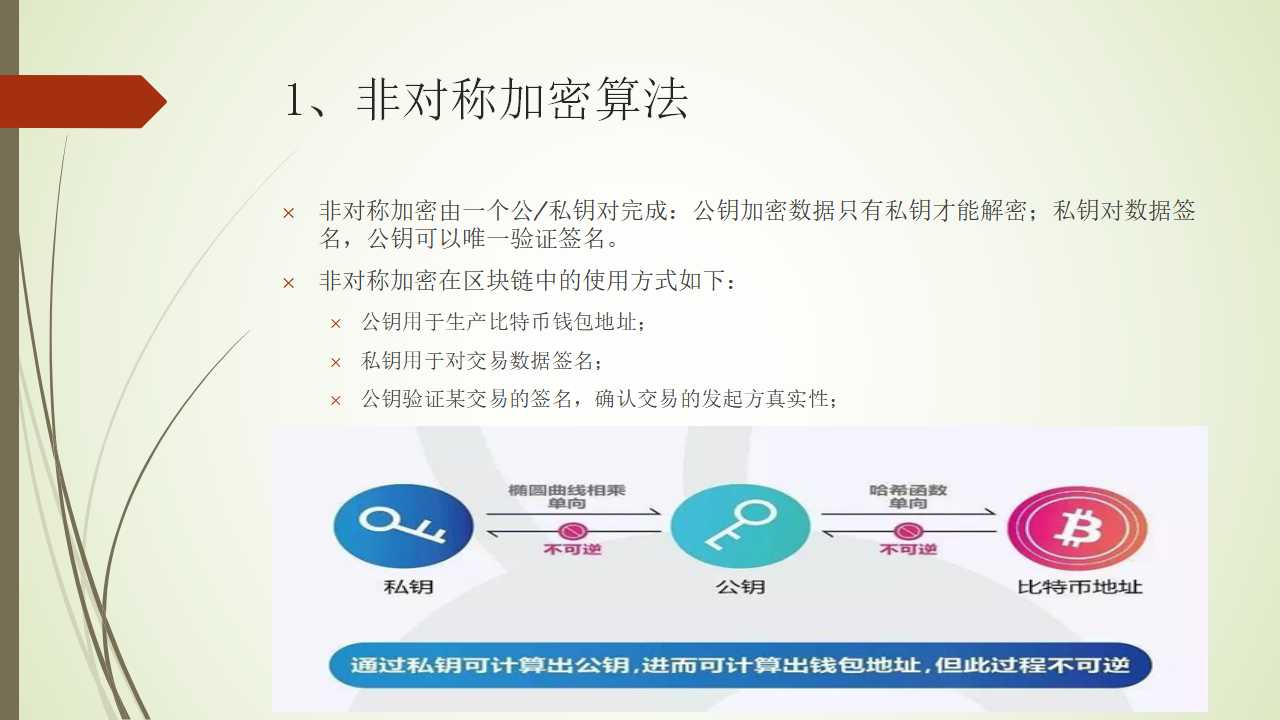 1、非对称加密算法

× 非对称加密由一个公/私钥对完成：公钥加密数据只有私钥才能解密；私钥对数据签名，公钥可以唯一验证签名。

× 非对称加密在区块链中的使用方式如下：

× 公钥用于生产比特币钱包地址；

× 私钥用于对交易数据签名；

× 公钥验证某交易的签名，确认交易的发起方真实性；

椭圆曲线相乘
单向
不可逆

哈希函数
单向
不可逆

私钥

公钥

比特币地址

通过私钥可计算出公钥，进而可计算出钱包地址，但此过程不可逆